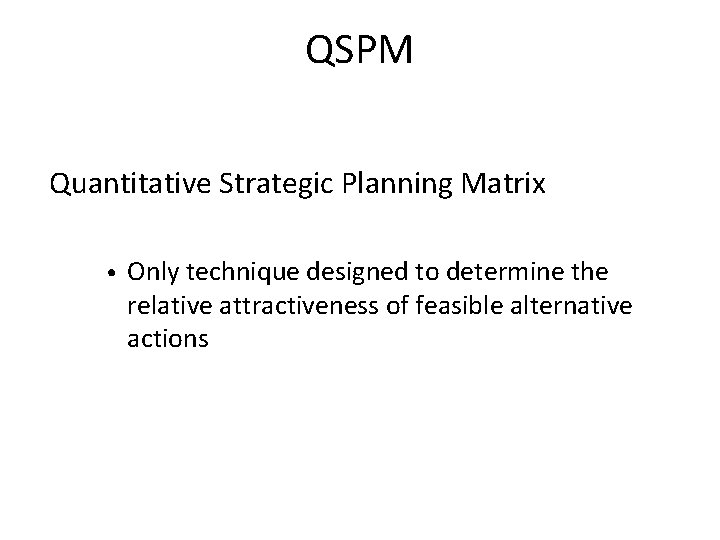 QSPM

Quantitative Strategic Planning Matrix

• Only technique designed to determine the relative attractiveness of feasible alternative actions